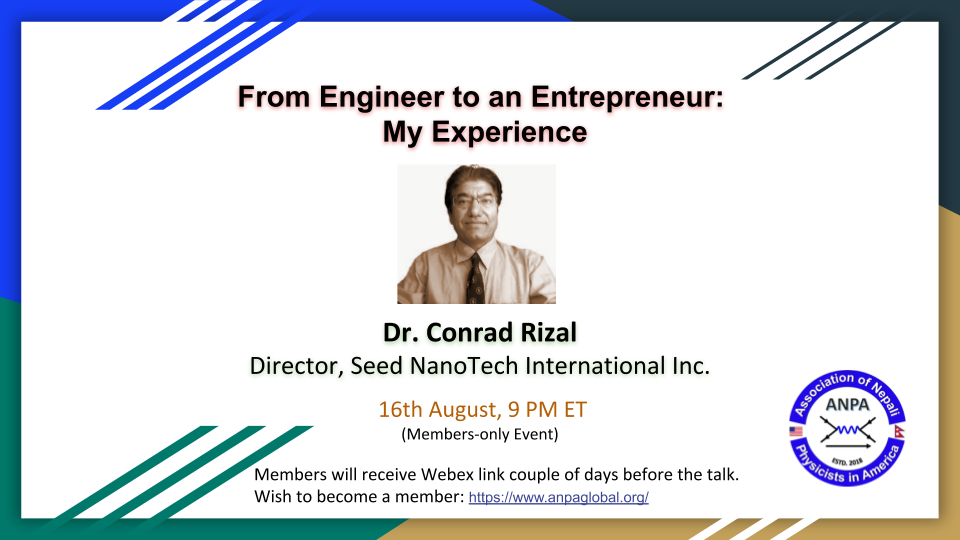 From Engineer to an Entrepreneur: My Experience

Dr. Conrad Rizal
Director, Seed NanoTech International Inc.

16th August, 9 PM ET
(Members-only Event)

Members will receive Webex link couple of days before the talk.
Wish to become a member: https://www.anpaglobal.org/

Association of Nepali Physicists in America
ANPA
ESTD. 2018